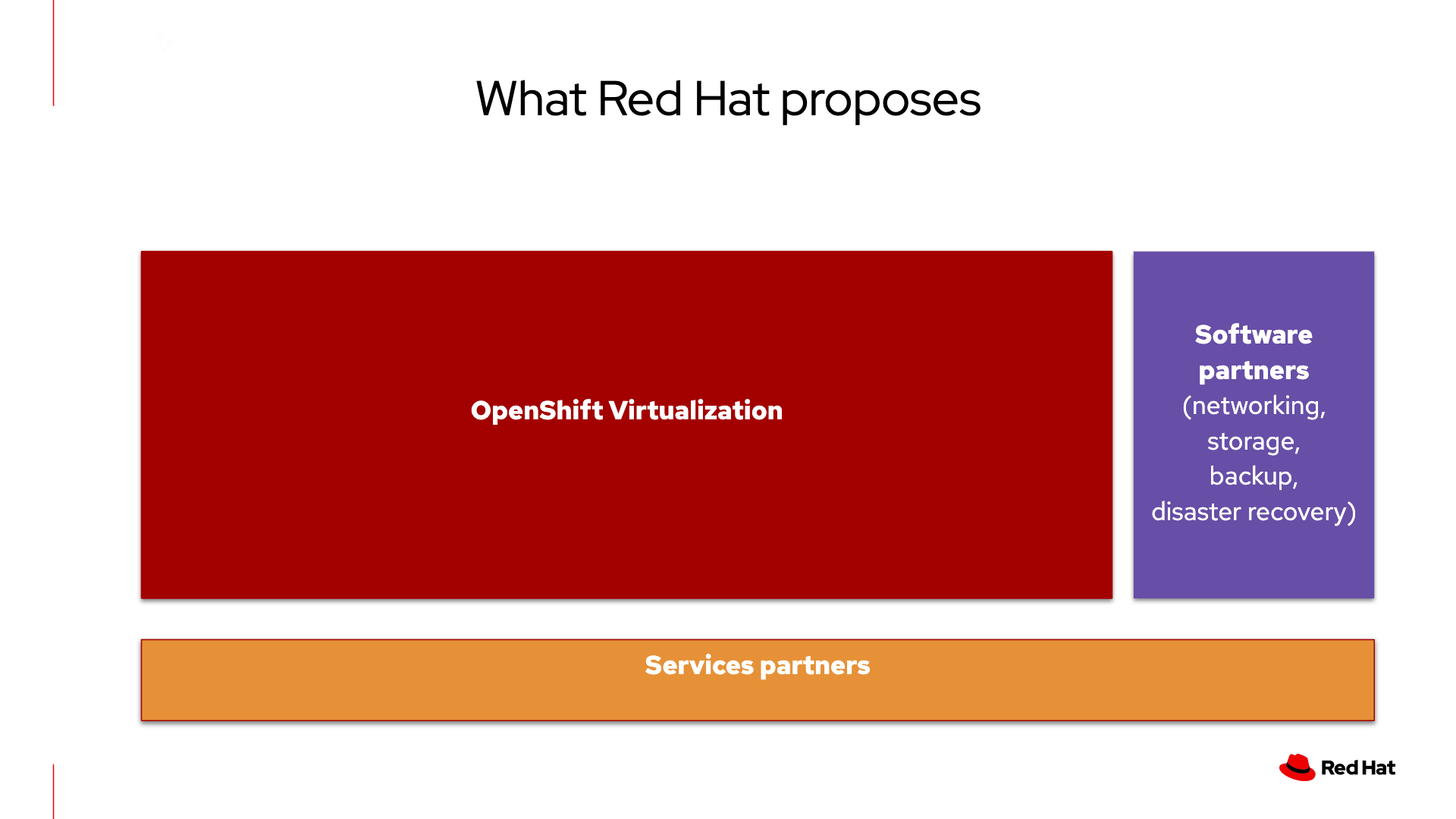 What Red Hat proposes

OpenShift Virtualization

Software partners (networking, storage, backup, disaster recovery)

Services partners

Red Hat